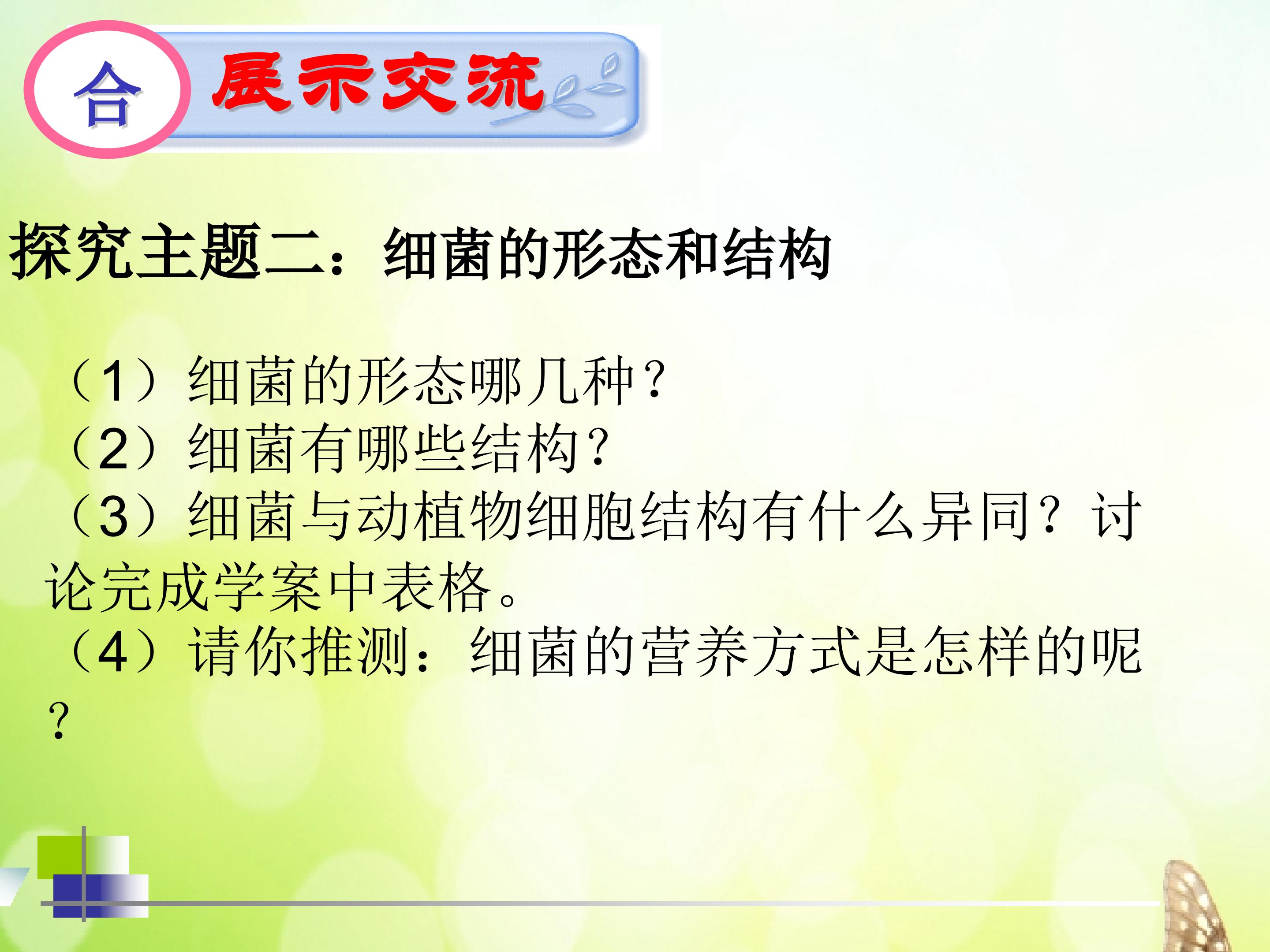 合 展示交流

探究主题二：细菌的形态和结构

（1）细菌的形态哪几种？
（2）细菌有哪些结构？
（3）细菌与动植物细胞结构有什么异同？讨论完成学案中表格。
（4）请你推测：细菌的营养方式是怎样的呢？